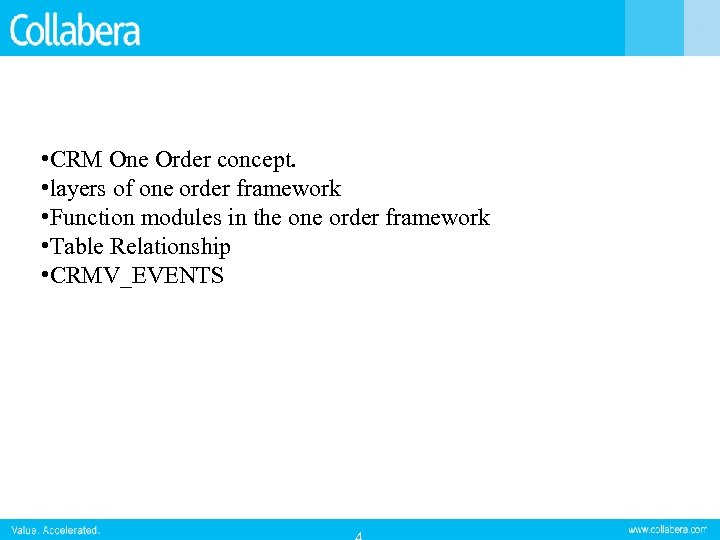 Collabera

•CRM One Order concept.
•layers of one order framework
•Function modules in the one order framework
•Table Relationship
•CRMV_EVENTS

Value. Accelerated.

4

www.collabera.com